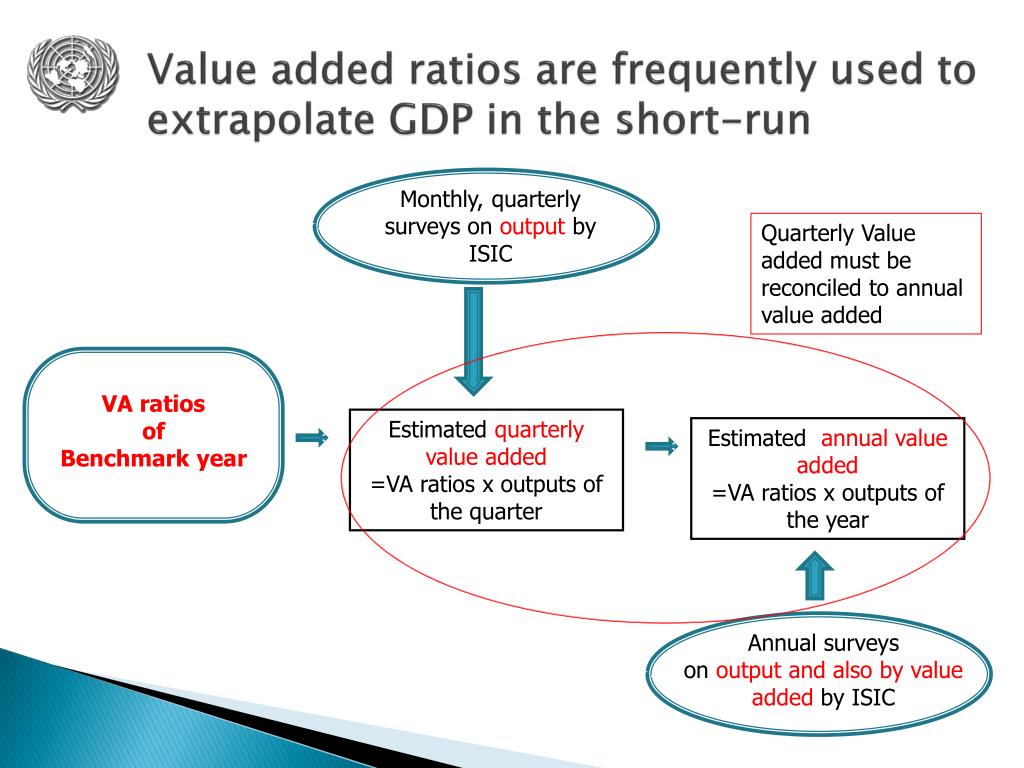 Value added ratios are frequently used to extrapolate GDP in the short-run

Monthly, quarterly surveys on output by ISIC

Quarterly Value added must be reconciled to annual value added

VA ratios of Benchmark year

Estimated quarterly value added =VA ratios x outputs of the quarter

Estimated annual value added =VA ratios x outputs of the year

Annual surveys on output and also by value added by ISIC